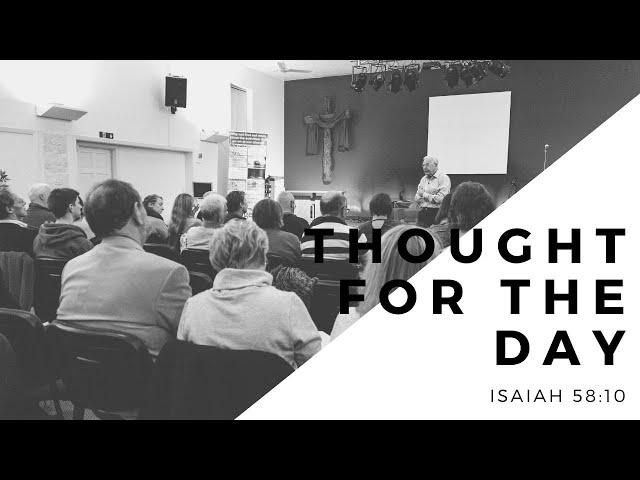 THOUGHT FOR THE DAY

ISAIAH 58:10